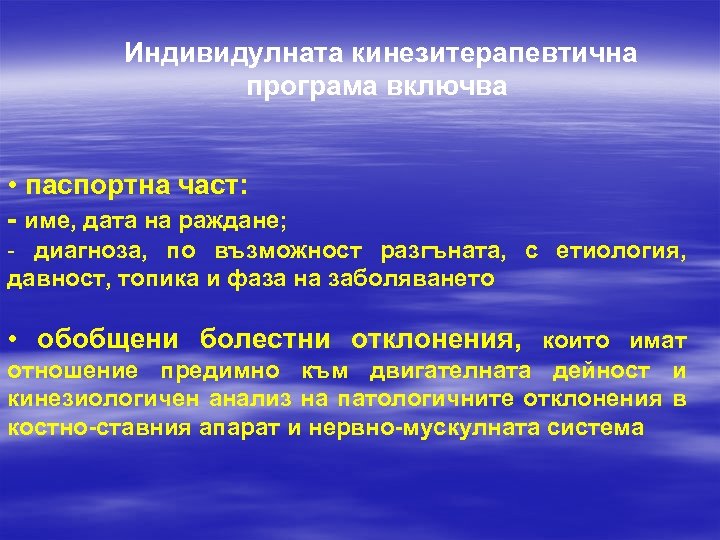 Индивидулната кинезитерапевтична програма включва

• паспортна част:
- име, дата на раждане;
- диагноза, по възможност разгъната, с етиология, давност, топика и фаза на заболяването

• обобщени болестни отклонения, които имат отношение предимно към двигателната дейност и кинезиологичен анализ на патологичните отклонения в костно-ставния апарат и нервно-мускулната система